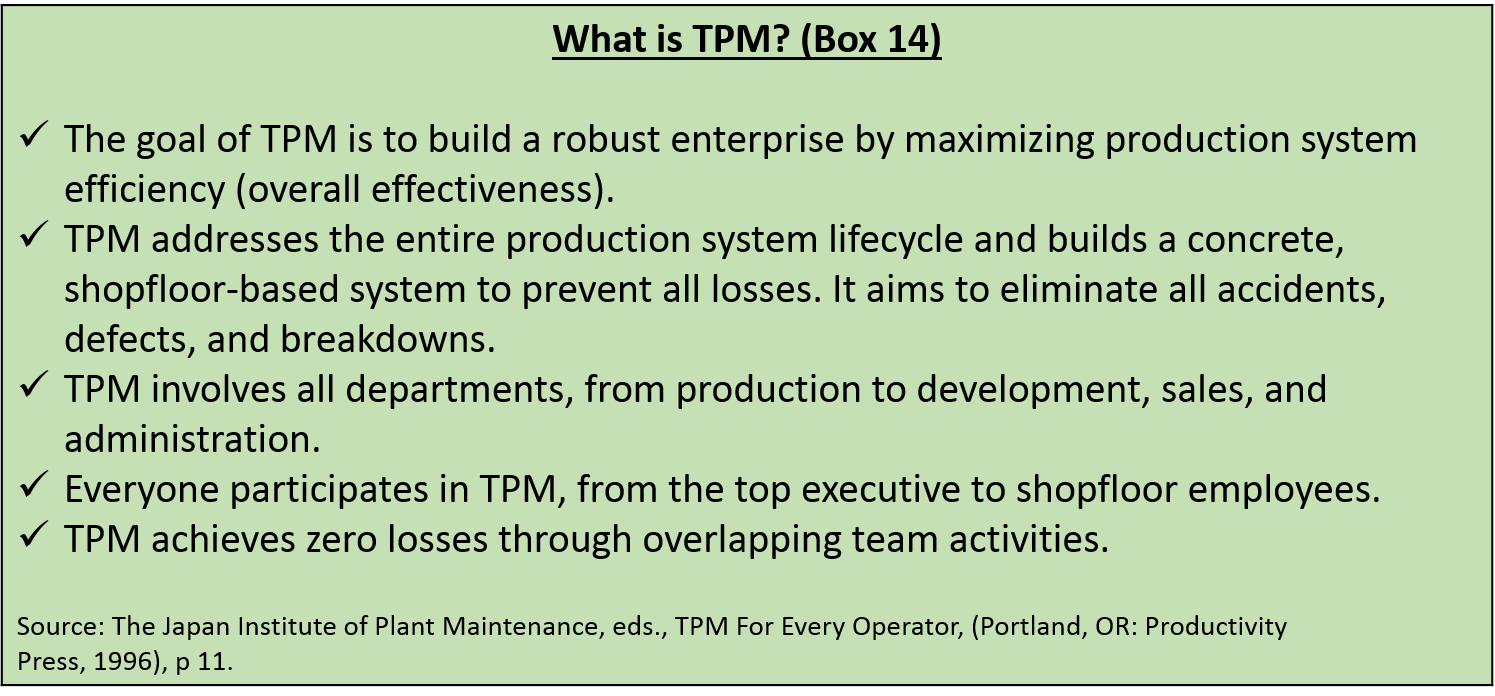 What is TPM? (Box 14)

✓ The goal of TPM is to build a robust enterprise by maximizing production system efficiency (overall effectiveness).
✓ TPM addresses the entire production system lifecycle and builds a concrete, shopfloor-based system to prevent all losses. It aims to eliminate all accidents, defects, and breakdowns.
✓ TPM involves all departments, from production to development, sales, and administration.
✓ Everyone participates in TPM, from the top executive to shopfloor employees.
✓ TPM achieves zero losses through overlapping team activities.

Source: The Japan Institute of Plant Maintenance, eds., TPM For Every Operator, (Portland, OR: Productivity Press, 1996), p 11.